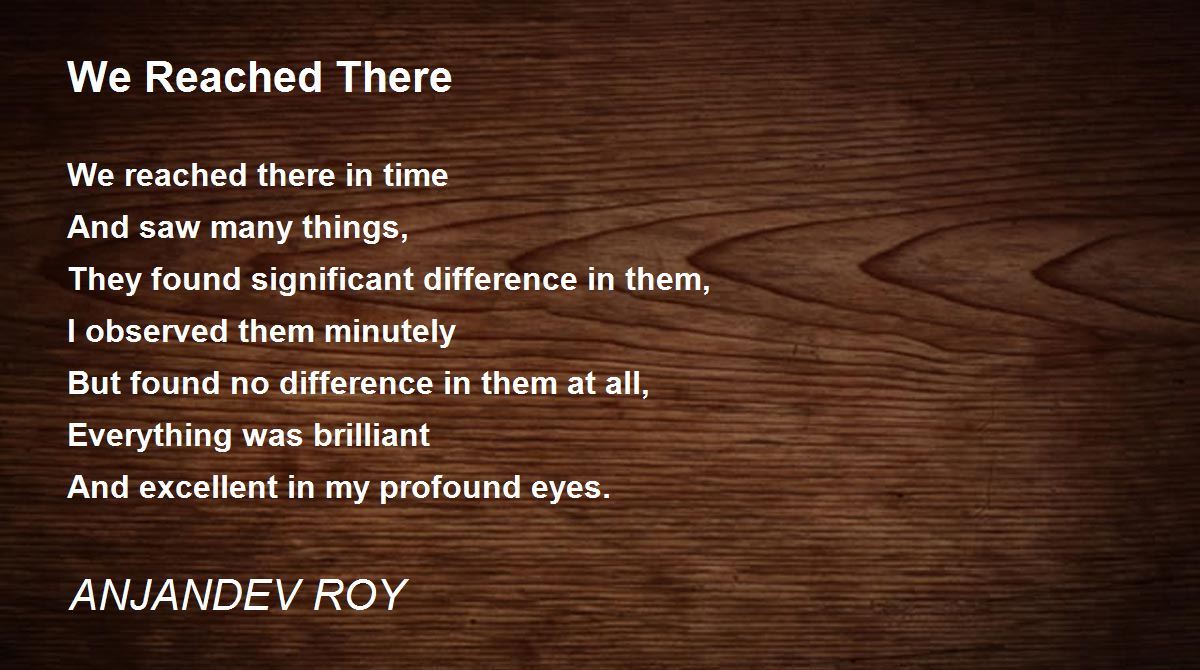 We Reached There

We reached there in time
And saw many things,
They found significant difference in them,
I observed them minutely
But found no difference in them at all,
Everything was brilliant
And excellent in my profound eyes.

ANJANDEV ROY